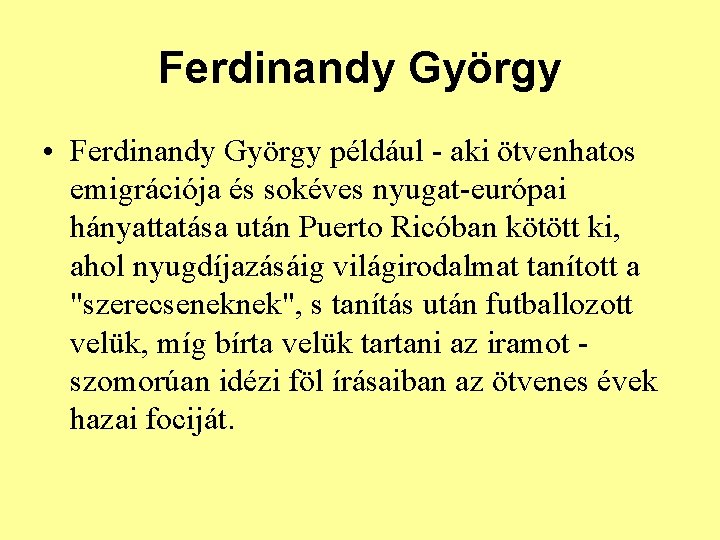 Ferdinandy György

• Ferdinandy György például - aki ötvenhatos emigrációja és sokéves nyugat-európai hányattatása után Puerto Ricóban kötött ki, ahol nyugdíjazásáig világirodalmat tanított a "szerecseneknek", s tanítás után futballozott velük, míg bírta velük tartani az iramot - szomorúan idézi föl írásaiban az ötvenes évek hazai fociját.